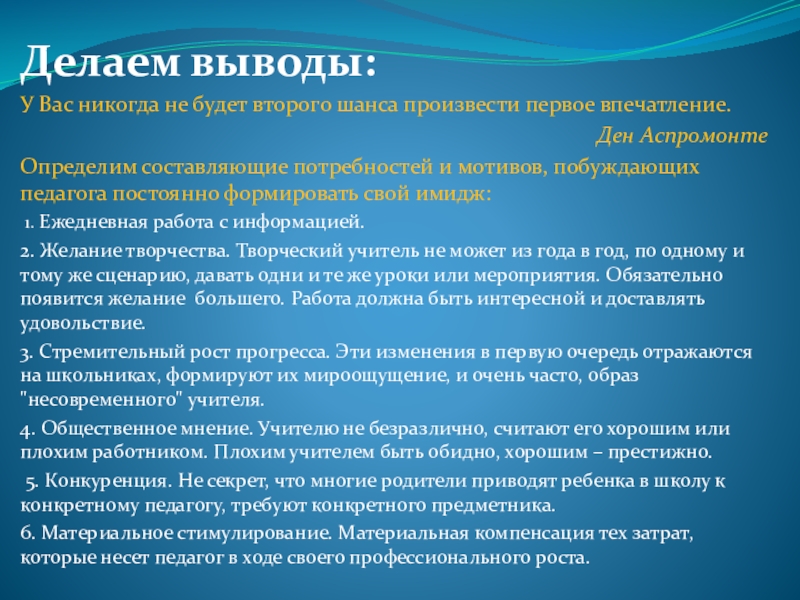 Делаем выводы:

У Вас никогда не будет второго шанса произвести первое впечатление.

Ден Аспромонте

Определим составляющие потребностей и мотивов, побуждающих педагога постоянно формировать свой имидж:

1. Ежедневная работа с информацией.

2. Желание творчества. Творческий учитель не может из года в год, по одному и тому же сценарию, давать одни и те же уроки или мероприятия. Обязательно появится желание большего. Работа должна быть интересной и доставлять удовольствие.

3. Стремительный рост прогресса. Эти изменения в первую очередь отражаются на школьниках, формируют их мироощущение, и очень часто, образ "несовременного" учителя.

4. Общественное мнение. Учителю не безразлично, считают его хорошим или плохим работником. Плохим учителем быть обидно, хорошим – престижно.

5. Конкуренция. Не секрет, что многие родители приводят ребенка в школу к конкретному педагогу, требуют конкретного предметника.

6. Материальное стимулирование. Материальная компенсация тех затрат, которые несет педагог в ходе своего профессионального роста.